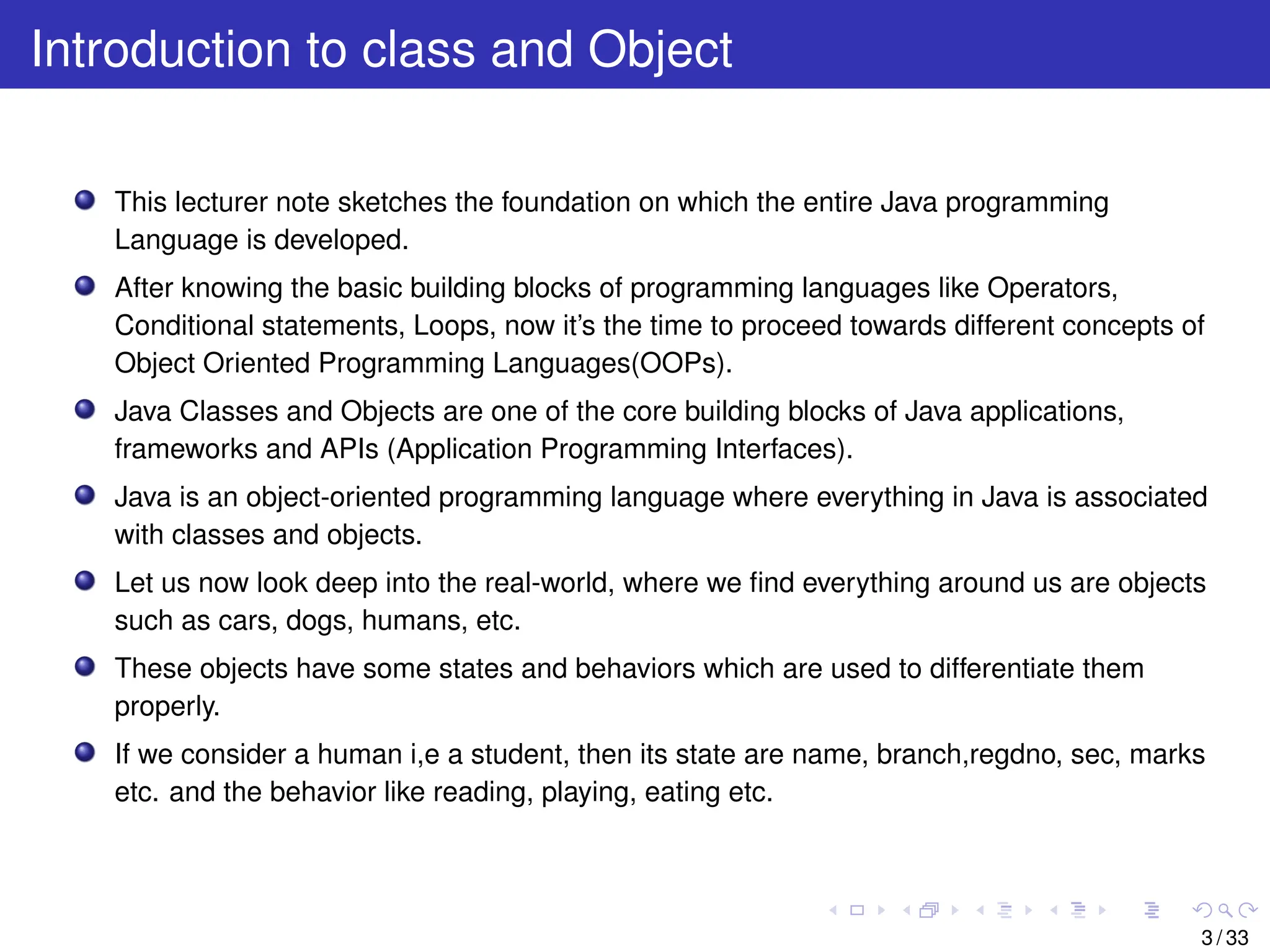 Introduction to class and Object

- This lecturer note sketches the foundation on which the entire Java programming Language is developed.
- After knowing the basic building blocks of programming languages like Operators, Conditional statements, Loops, now it's the time to proceed towards different concepts of Object Oriented Programming Languages(OOPs).
- Java Classes and Objects are one of the core building blocks of Java applications, frameworks and APIs (Application Programming Interfaces).
- Java is an object-oriented programming language where everything in Java is associated with classes and objects.
- Let us now look deep into the real-world, where we find everything around us are objects such as cars, dogs, humans, etc.
- These objects have some states and behaviors which are used to differentiate them properly.
- If we consider a human i,e a student, then its state are name, branch,regdno, sec, marks etc. and the behavior like reading, playing, eating etc.

3 / 33